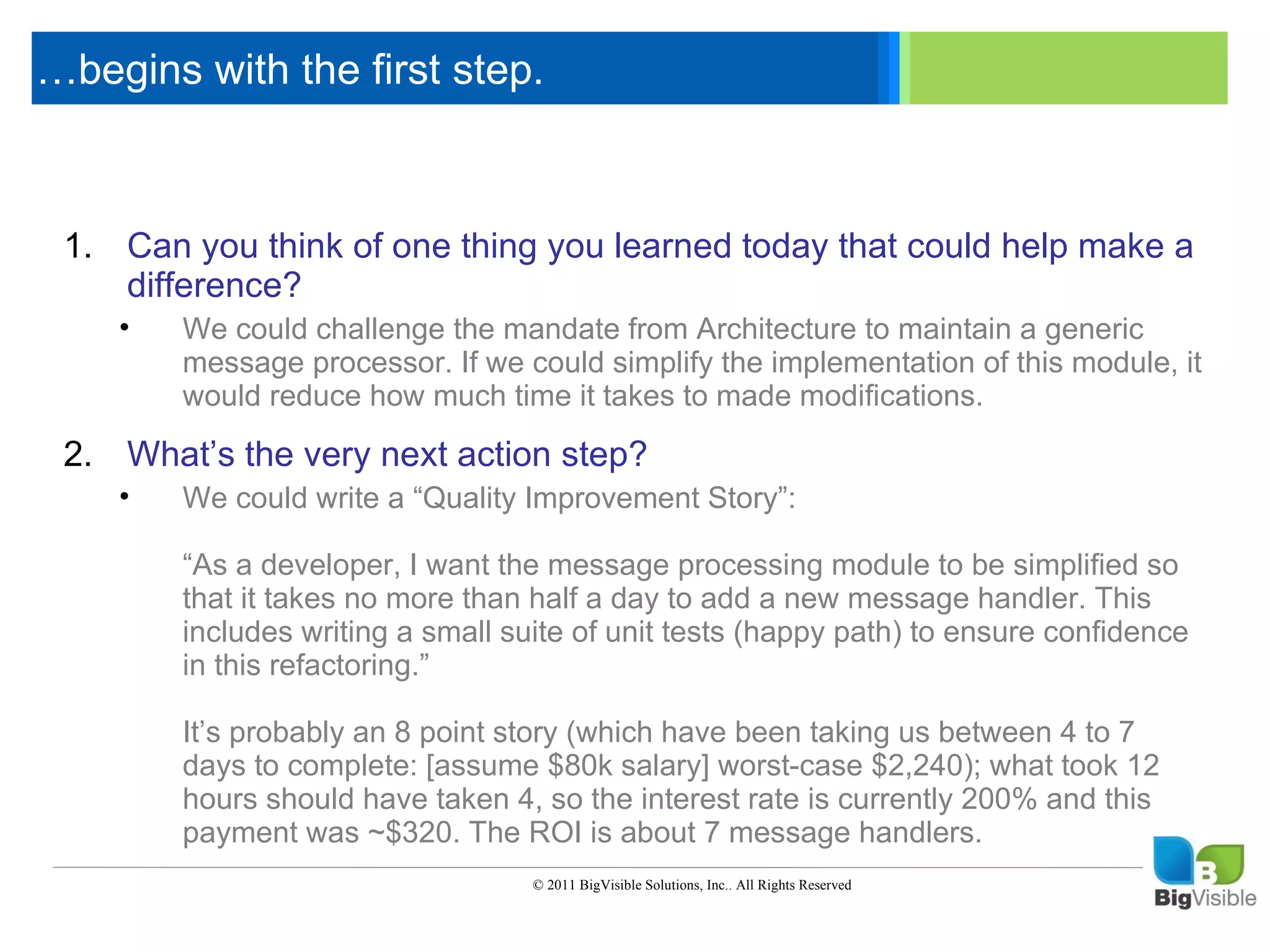 …begins with the first step.

1. Can you think of one thing you learned today that could help make a difference?

• We could challenge the mandate from Architecture to maintain a generic message processor. If we could simplify the implementation of this module, it would reduce how much time it takes to made modifications.

2. What’s the very next action step?

• We could write a “Quality Improvement Story”:

“As a developer, I want the message processing module to be simplified so that it takes no more than half a day to add a new message handler. This includes writing a small suite of unit tests (happy path) to ensure confidence in this refactoring.”

It’s probably an 8 point story (which have been taking us between 4 to 7 days to complete: [assume \$80k salary] worst-case \$2,240); what took 12 hours should have taken 4, so the interest rate is currently 200% and this payment was ~\$320. The ROI is about 7 message handlers.

© 2011 BigVisible Solutions, Inc.. All Rights Reserved

B BigVisible